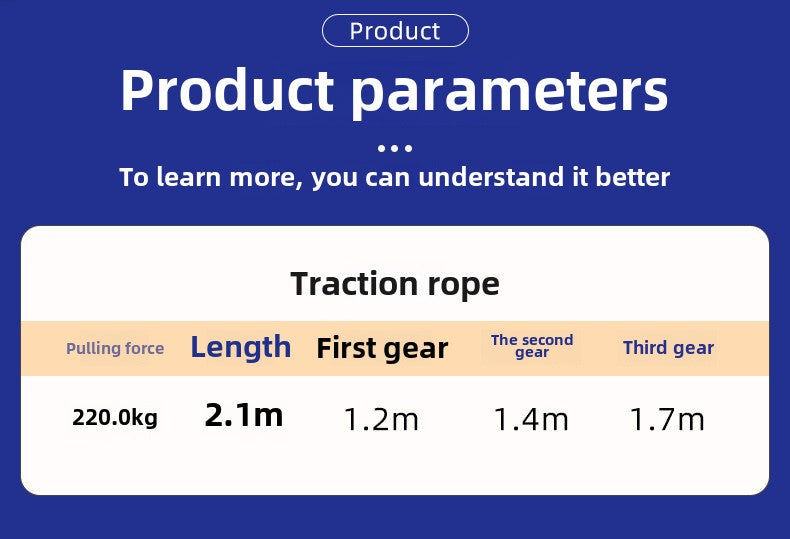 Product

Product parameters

...

To learn more, you can understand it better

Traction rope

| Pulling force | Length | First gear | The second gear | Third gear |
|---|---|---|---|---|
| 220.0kg | 2.1m | 1.2m | 1.4m | 1.7m |